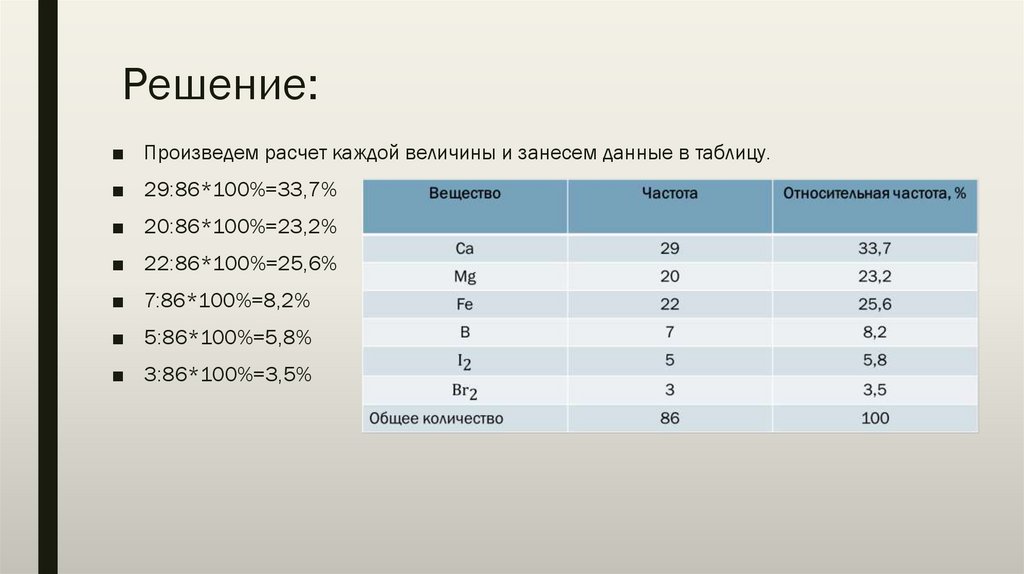 Решение:

■ Произведем расчет каждой величины и занесем данные в таблицу.

■ 29:86*100%=33,7%

■ 20:86*100%=23,2%

■ 22:86*100%=25,6%

■ 7:86*100%=8,2%

■ 5:86*100%=5,8%

■ 3:86*100%=3,5%

| Вещество | Частота | Относительная частота, % |
|---|---|---|
| Ca | 29 | 33,7 |
| Mg | 20 | 23,2 |
| Fe | 22 | 25,6 |
| B | 7 | 8,2 |
| $I_2$ | 5 | 5,8 |
| $Br_2$ | 3 | 3,5 |
| Общее количество | 86 | 100 |